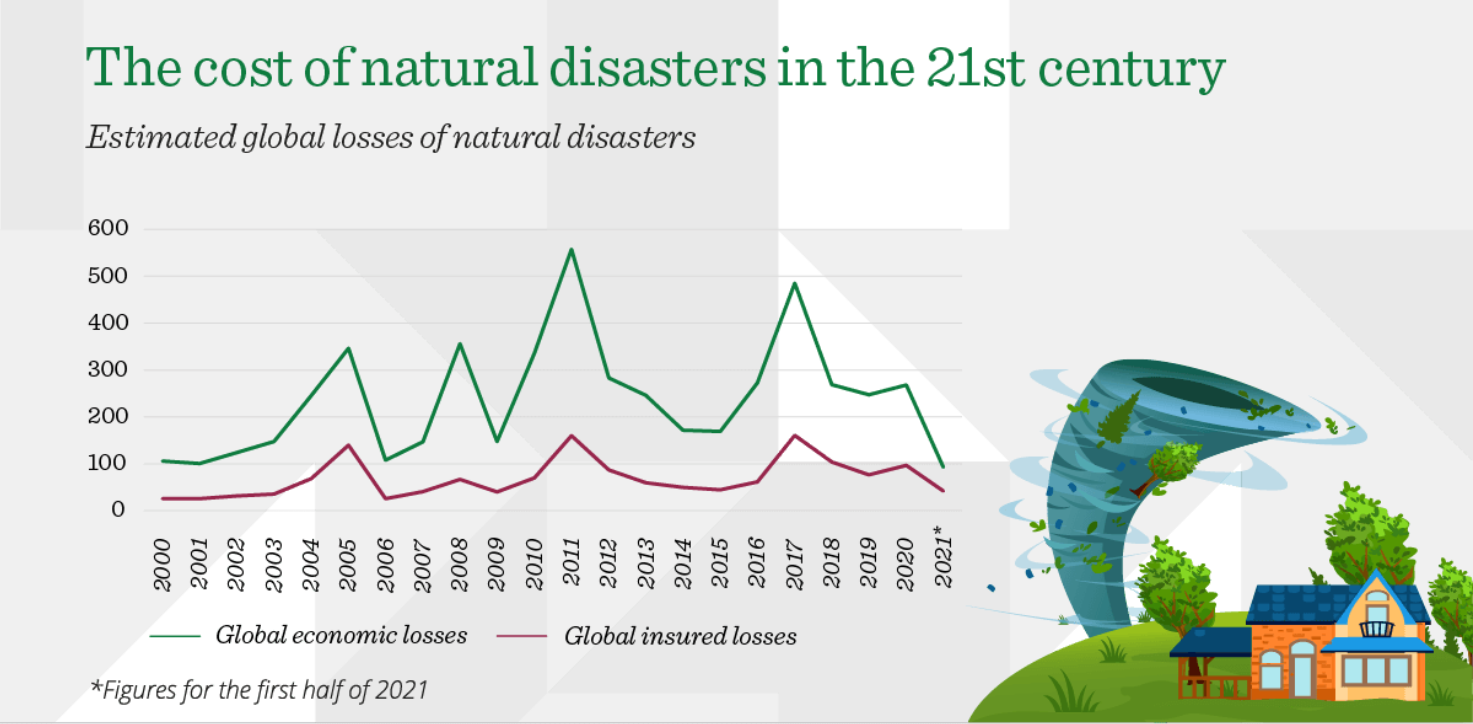 The cost of natural disasters in the 21st century

Estimated global losses of natural disasters

600
500
400
300
200
100
0

2000 2001 2002 2003 2004 2005 2006 2007 2008 2009 2010 2011 2012 2013 2014 2015 2016 2017 2018 2019 2020 2021*

Global economic losses
Global insured losses

*Figures for the first half of 2021